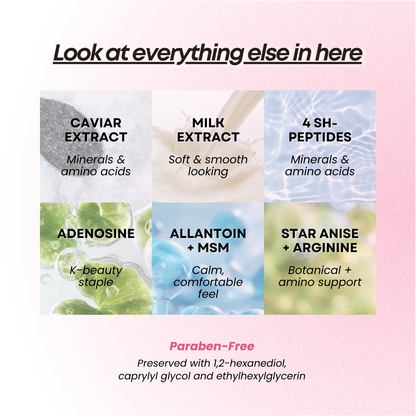 Look at everything else in here

CAVIAR EXTRACT

Minerals & amino acids

MILK EXTRACT

Soft & smooth looking

4 SH-PEPTIDES

Minerals & amino acids

ADENOSINE

K-beauty staple

ALLANTOIN + MSM

Calm, comfortable feel

STAR ANISE + ARGININE

Botanical + amino support

Paraben-Free

Preserved with 1,2-hexanediol, caprylyl glycol and ethylhexylglycerin